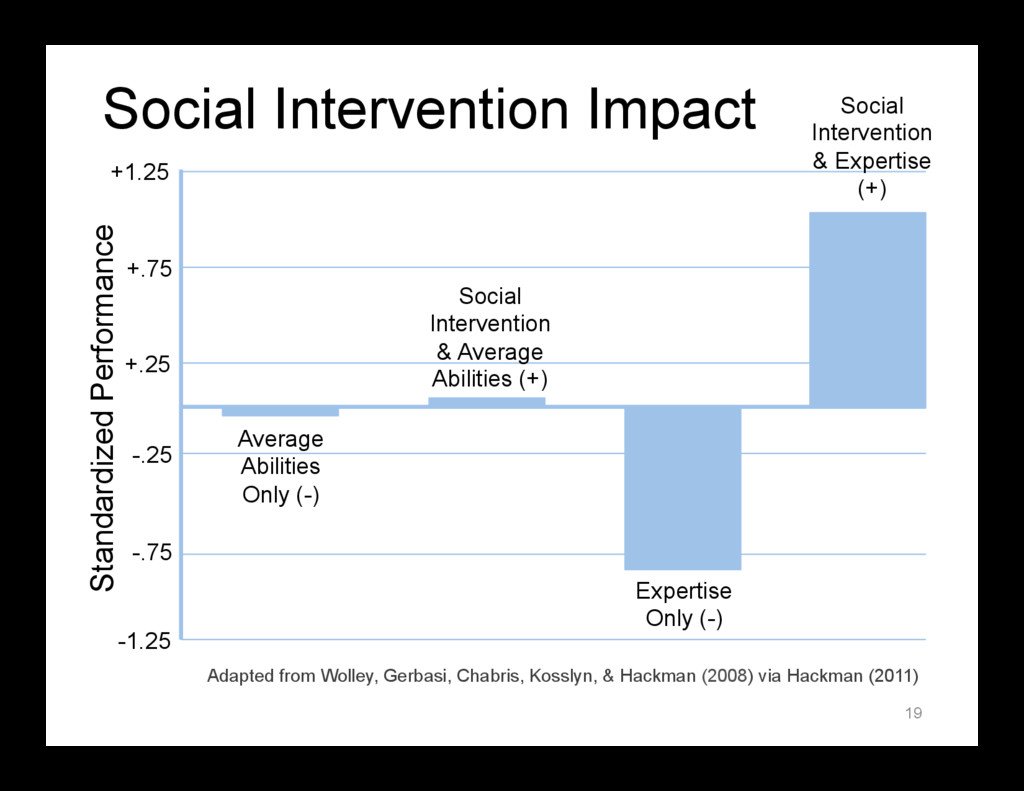 Social Intervention Impact

Standardized Performance

+1.25
+.75
+.25
-.25
-.75
-1.25

Average Abilities Only (-)

Social Intervention & Average Abilities (+)

Expertise Only (-)

Social Intervention & Expertise (+)

Adapted from Wolley, Gerbasi, Chabris, Kosslyn, & Hackman (2008) via Hackman (2011)

19